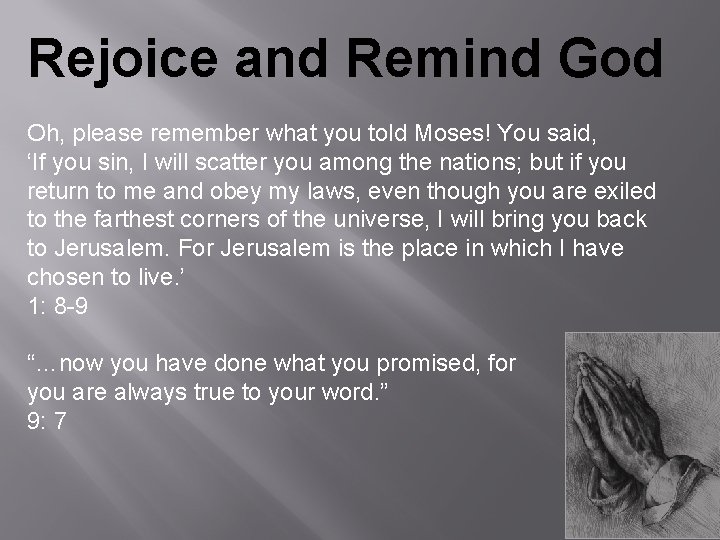 Rejoice and Remind God

Oh, please remember what you told Moses! You said, ‘If you sin, I will scatter you among the nations; but if you return to me and obey my laws, even though you are exiled to the farthest corners of the universe, I will bring you back to Jerusalem. For Jerusalem is the place in which I have chosen to live.’
1: 8-9

“…now you have done what you promised, for you are always true to your word.”
9: 7